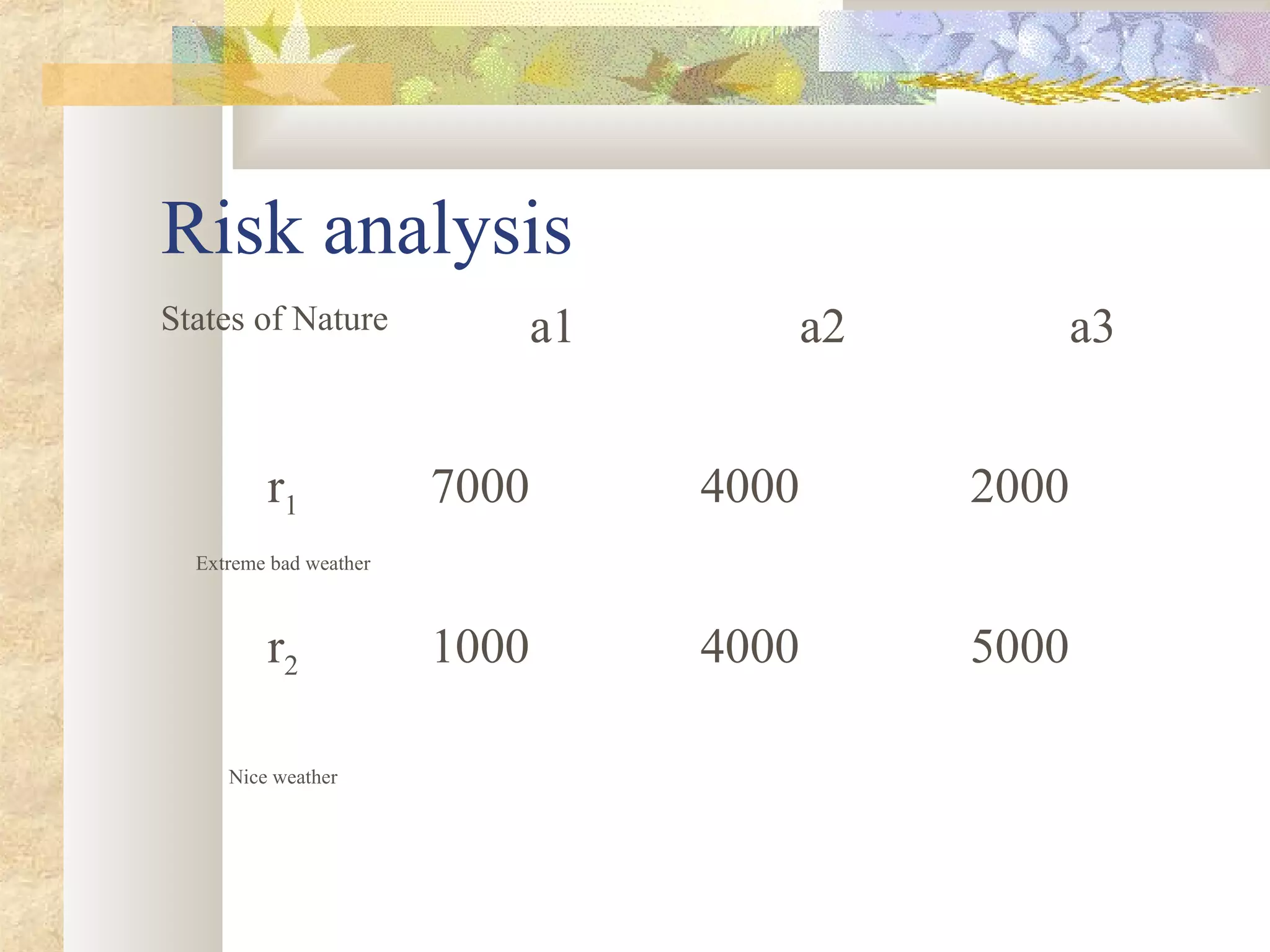 Risk analysis

| States of Nature | a1 | a2 | a3 |
|---|---|---|---|
| $r_1$ Extreme bad weather | 7000 | 4000 | 2000 |
| $r_2$ Nice weather | 1000 | 4000 | 5000 |